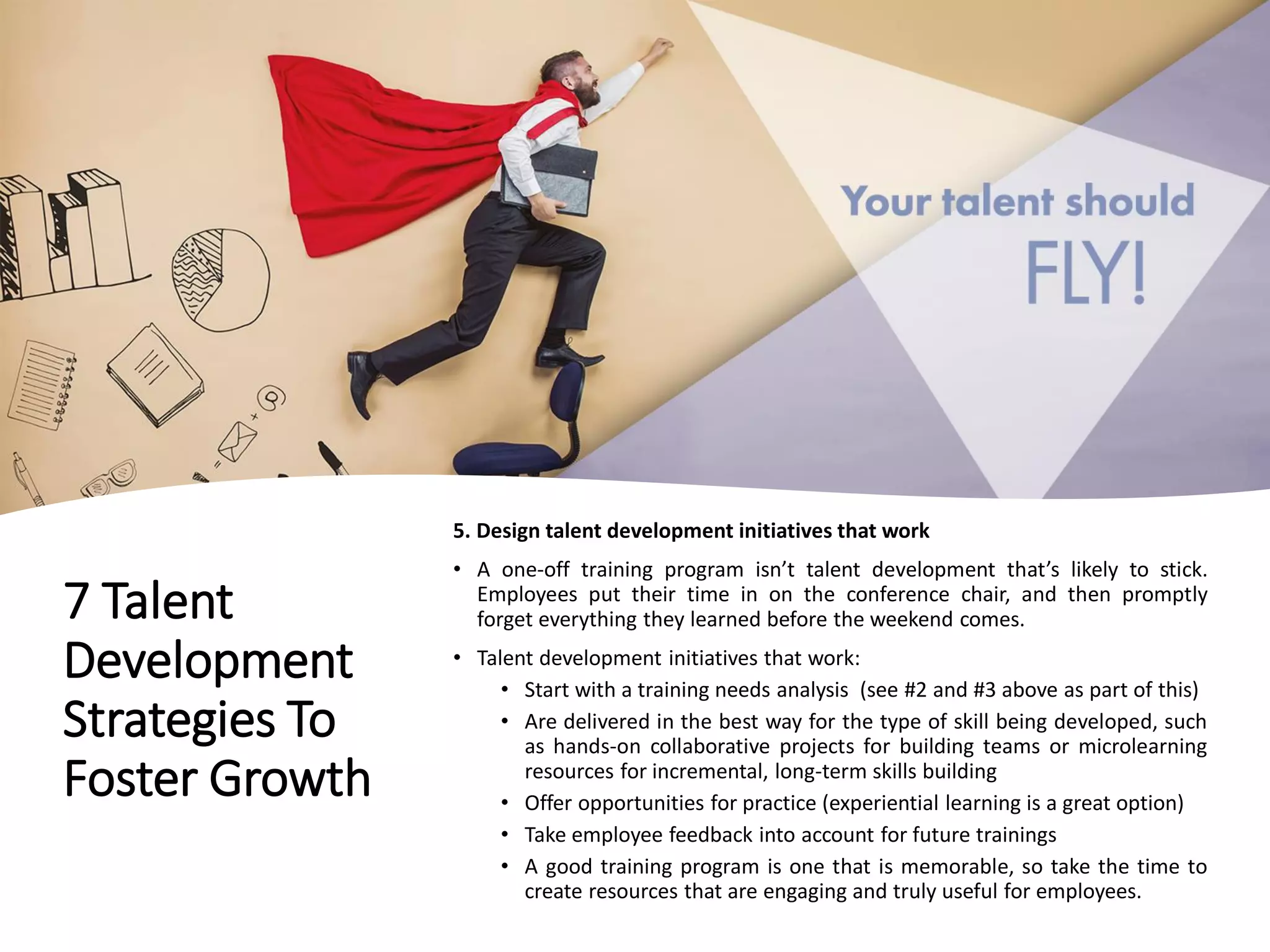 Your talent should FLY!

7 Talent Development Strategies To Foster Growth

5. Design talent development initiatives that work

• A one-off training program isn't talent development that's likely to stick. Employees put their time in on the conference chair, and then promptly forget everything they learned before the weekend comes.

• Talent development initiatives that work:
  • Start with a training needs analysis (see #2 and #3 above as part of this)
  • Are delivered in the best way for the type of skill being developed, such as hands-on collaborative projects for building teams or microlearning resources for incremental, long-term skills building
  • Offer opportunities for practice (experiential learning is a great option)
  • Take employee feedback into account for future trainings
  • A good training program is one that is memorable, so take the time to create resources that are engaging and truly useful for employees.